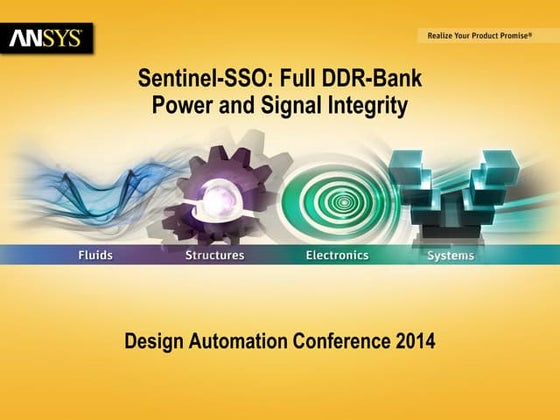 ANSYS

Realize Your Product Promise®

Sentinel-SSO: Full DDR-Bank Power and Signal Integrity

Fluids Structures Electronics Systems

Design Automation Conference 2014